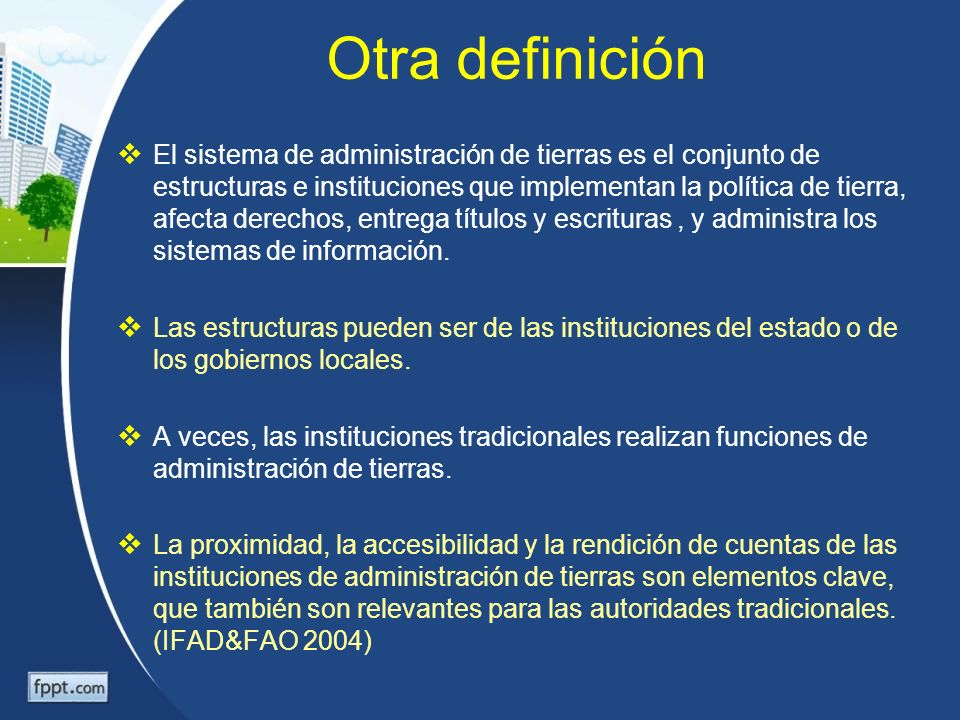 Otra definición

❖ El sistema de administración de tierras es el conjunto de estructuras e instituciones que implementan la política de tierra, afecta derechos, entrega títulos y escrituras , y administra los sistemas de información.

❖ Las estructuras pueden ser de las instituciones del estado o de los gobiernos locales.

❖ A veces, las instituciones tradicionales realizan funciones de administración de tierras.

❖ La proximidad, la accesibilidad y la rendición de cuentas de las instituciones de administración de tierras son elementos clave, que también son relevantes para las autoridades tradicionales. (IFAD&FAO 2004)

fppt.com